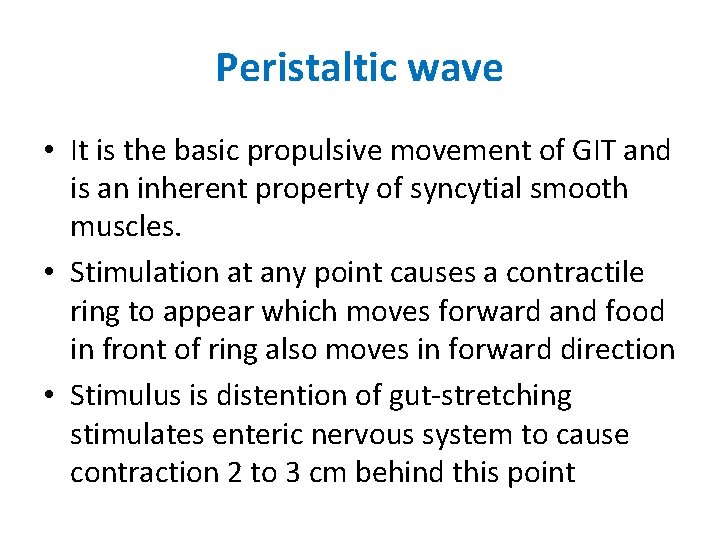 Peristaltic wave

• It is the basic propulsive movement of GIT and is an inherent property of syncytial smooth muscles.
• Stimulation at any point causes a contractile ring to appear which moves forward and food in front of ring also moves in forward direction
• Stimulus is distention of gut-stretching stimulates enteric nervous system to cause contraction 2 to 3 cm behind this point